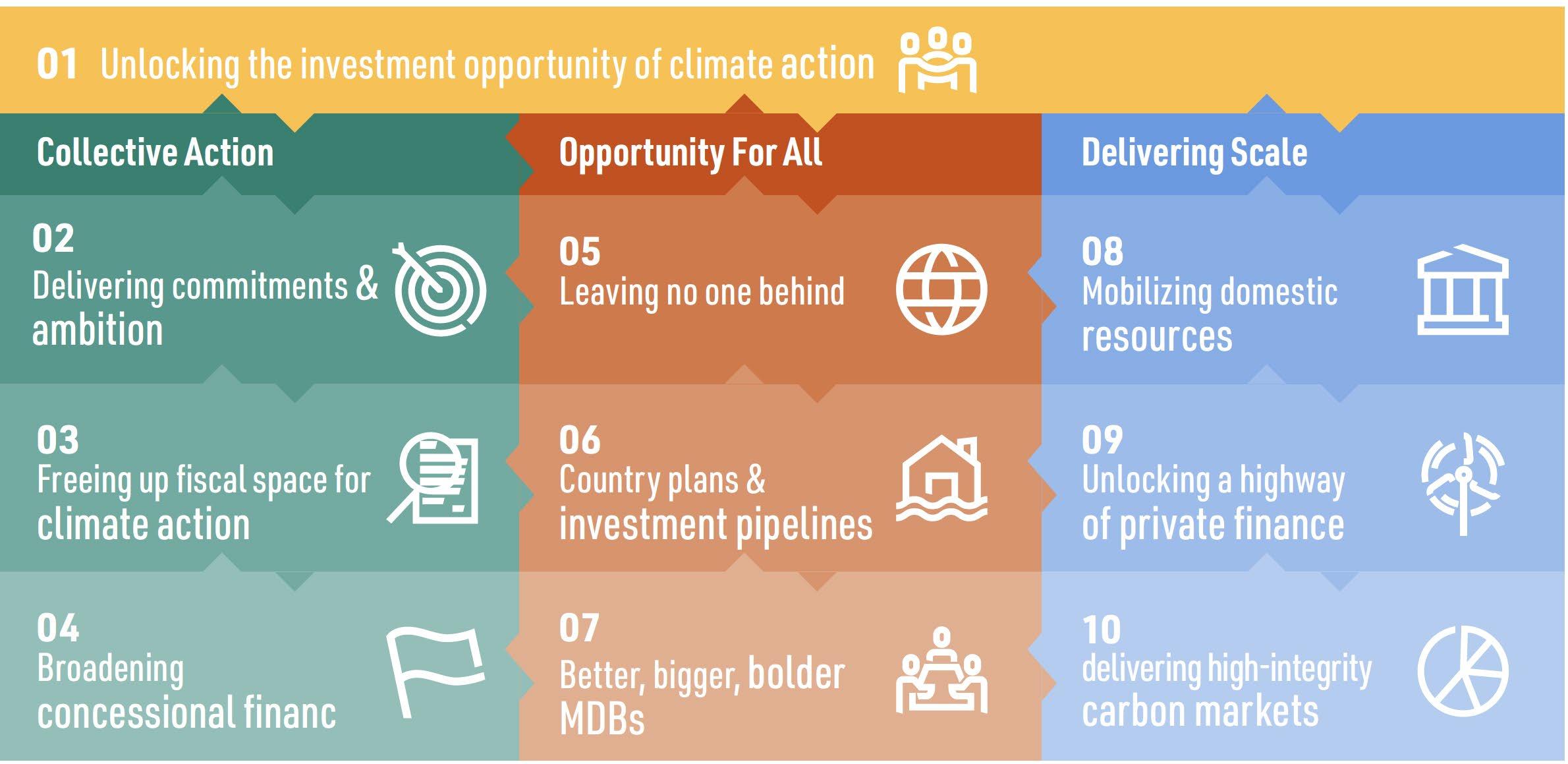 01 Unlocking the investment opportunity of climate action

Collective Action

02
Delivering commitments & ambition

03
Freeing up fiscal space for climate action

04
Broadening concessional financ

Opportunity For All

05
Leaving no one behind

06
Country plans & investment pipelines

07
Better, bigger, bolder MDBs

Delivering Scale

08
Mobilizing domestic resources

09
Unlocking a highway of private finance

10
delivering high-integrity carbon markets